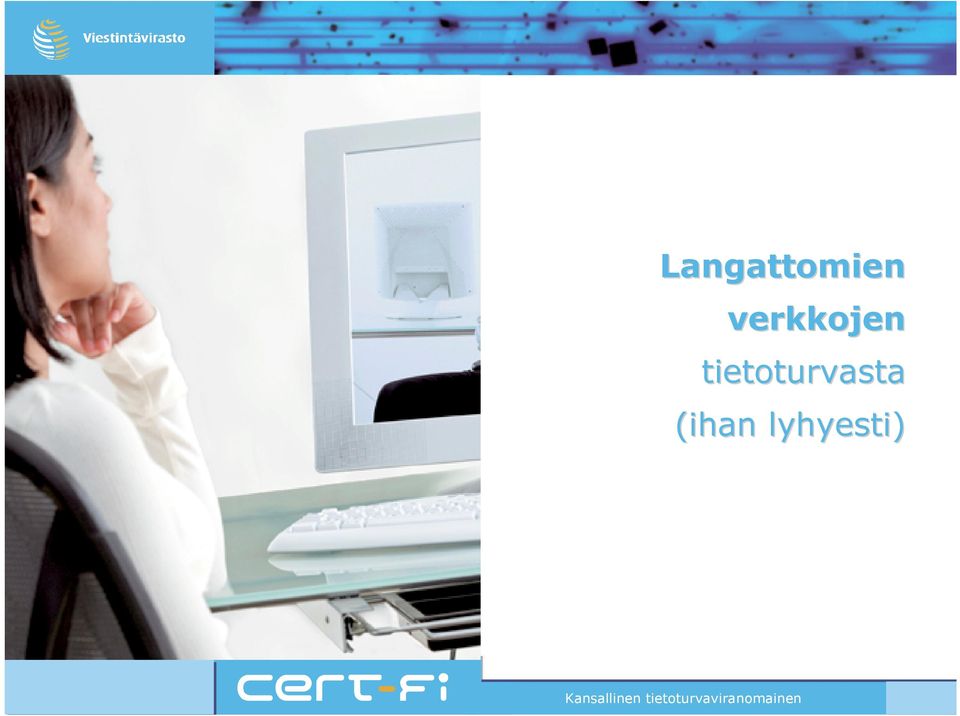 Viestintävirasto

Langattomien verkkojen tietoturvasta (ihan lyhyesti)

CERT-FI

Kansallinen tietoturvaviranomainen